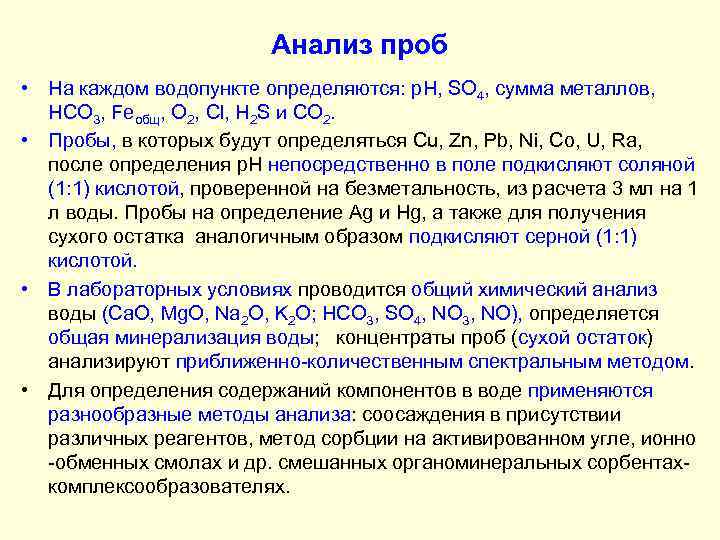 Анализ проб

• На каждом водопункте определяются: pH, $SO_4$, сумма металлов, $HCO_3$, $Fe_{общ}$, $O_2$, Cl, $H_2S$ и $CO_2$.

• Пробы, в которых будут определяться Cu, Zn, Pb, Ni, Co, U, Ra, после определения pH непосредственно в поле подкисляют соляной (1:1) кислотой, проверенной на безметальность, из расчета 3 мл на 1 л воды. Пробы на определение Ag и Hg, а также для получения сухого остатка аналогичным образом подкисляют серной (1:1) кислотой.

• В лабораторных условиях проводится общий химический анализ воды (CaO, MgO, $Na_2O$, $K_2O$; $HCO_3$, $SO_4$, $NO_3$, NO), определяется общая минерализация воды; концентраты проб (сухой остаток) анализируют приближенно-количественным спектральным методом.

• Для определения содержаний компонентов в воде применяются разнообразные методы анализа: соосаждения в присутствии различных реагентов, метод сорбции на активированном угле, ионно -обменных смолах и др. смешанных органоминеральных сорбентах-комплексообразователях.